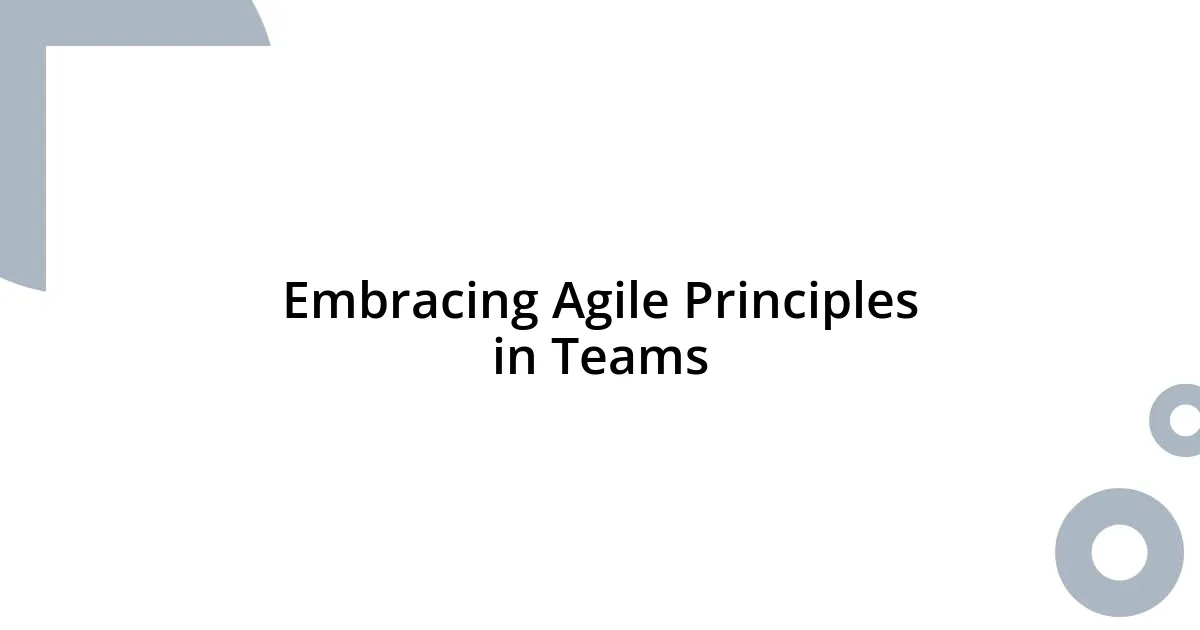 Embracing Agile Principles in Teams